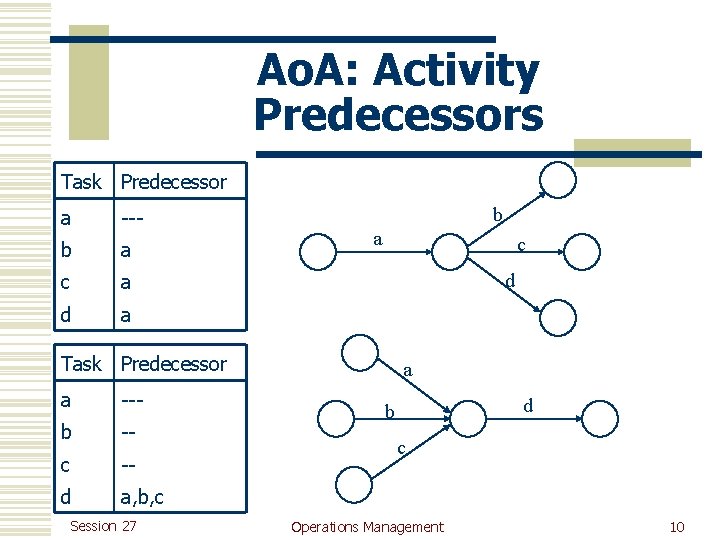 AoA: Activity Predecessors

| Task | Predecessor |
|---|---|
| a | --- |
| b | a |
| c | a |
| d | a |

a
b
c
d

| Task | Predecessor |
|---|---|
| a | --- |
| b | -- |
| c | -- |
| d | a,b,c |

a
b
c
d

Session 27
Operations Management
10